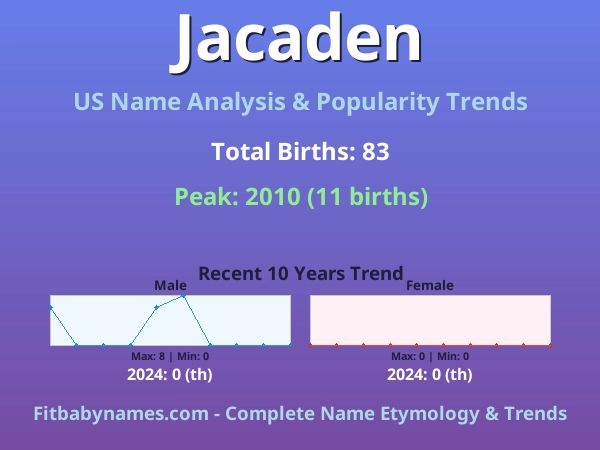 Jacaden

US Name Analysis & Popularity Trends

Total Births: 83

Peak: 2010 (11 births)

Recent 10 Years Trend

Male

Max: 8 | Min: 0

2024: 0 (th)

Female

Max: 0 | Min: 0

2024: 0 (th)

Fitbabynames.com - Complete Name Etymology & Trends